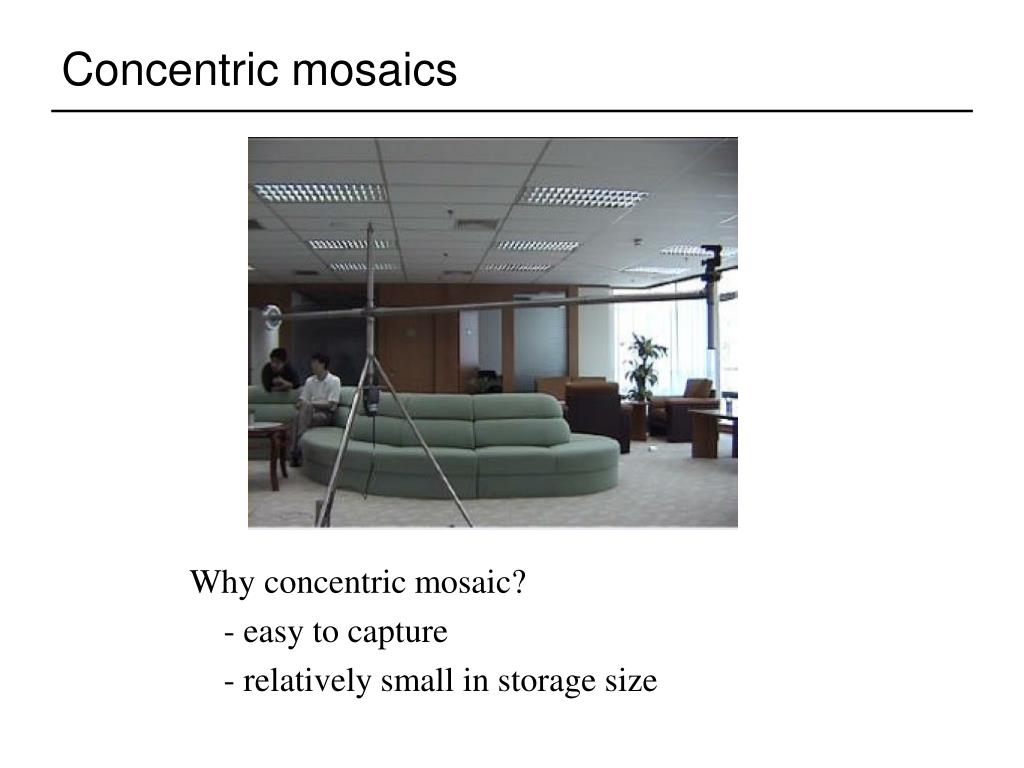 Concentric mosaics

Why concentric mosaic?
- easy to capture
- relatively small in storage size